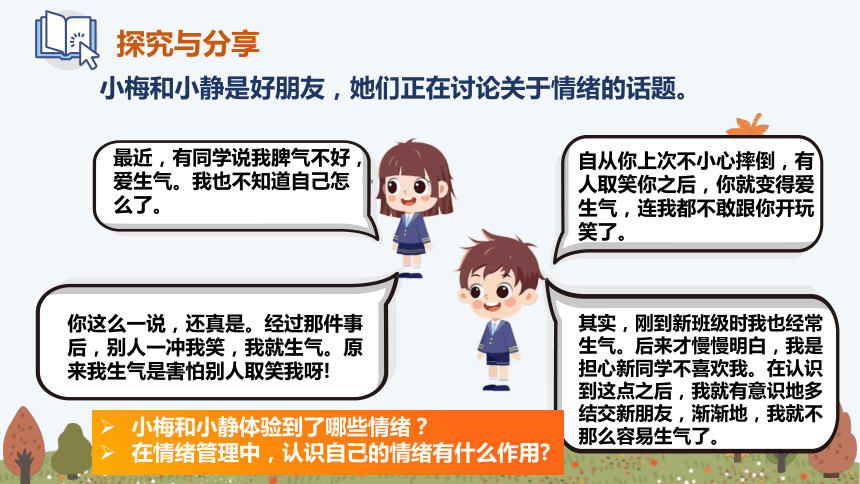 探究与分享

小梅和小静是好朋友，她们正在讨论关于情绪的话题。

最近，有同学说我脾气不好，爱生气。我也不知道自己怎么了。

自从你上次不小心摔倒，有人取笑你之后，你就变得爱生气，连我都不敢跟你开玩笑了。

你这么一说，还真是。经过那件事后，别人一冲我笑，我就生气。原来我生气是害怕别人取笑我呀!

其实，刚到新班级时我也经常生气。后来才慢慢明白，我是担心新同学不喜欢我。在认识到这点之后，我就有意识地多结交新朋友，渐渐地，我就不那么容易生气了。

➢ 小梅和小静体验到了哪些情绪？
➢ 在情绪管理中，认识自己的情绪有什么作用?